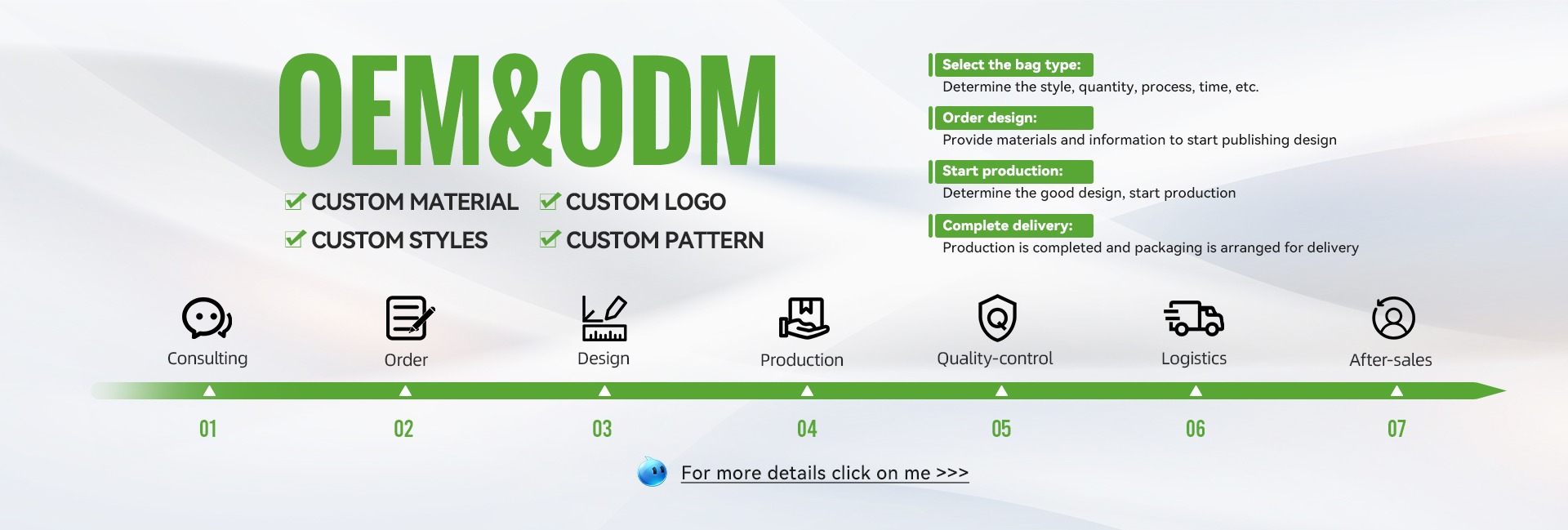 OEM&ODM

CUSTOM MATERIAL
CUSTOM LOGO
CUSTOM STYLES
CUSTOM PATTERN

Select the bag type:
Determine the style, quantity, process, time, etc.

Order design:
Provide materials and information to start publishing design

Start production:
Determine the good design, start production

Complete delivery:
Production is completed and packaging is arranged for delivery

Consulting
Order
Design
Production
Quality-control
Logistics
After-sales

01
02
03
04
05
06
07

For more details click on me >>>